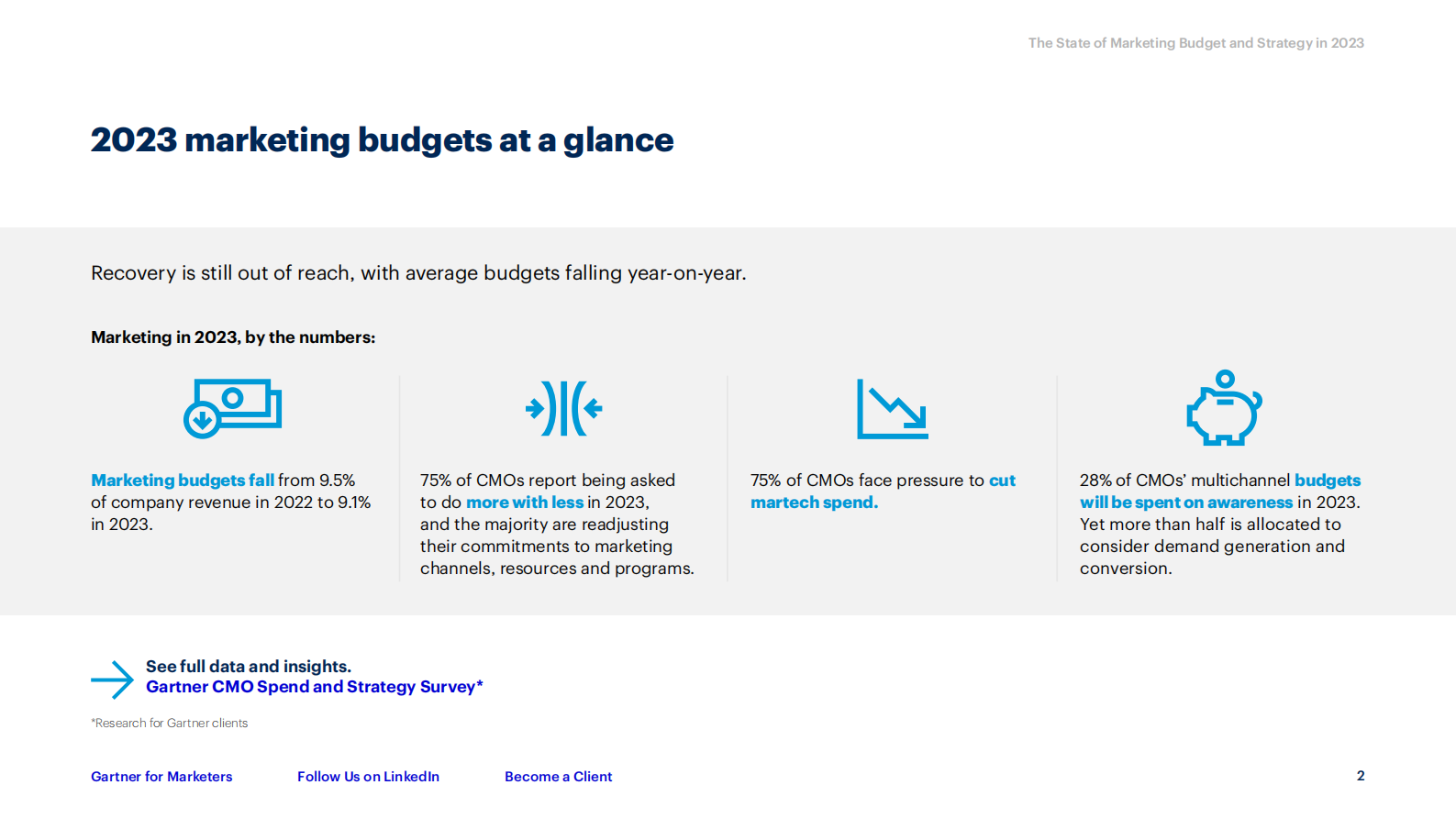 The State of Marketing Budget and Strategy in 2023

2023 marketing budgets at a glance

Recovery is still out of reach, with average budgets falling year-on-year.

Marketing in 2023, by the numbers:

Marketing budgets fall from 9.5% of company revenue in 2022 to 9.1% in 2023.

75% of CMOs report being asked to do more with less in 2023, and the majority are readjusting their commitments to marketing channels, resources and programs.

75% of CMOs face pressure to cut martech spend.

28% of CMOs' multichannel budgets will be spent on awareness in 2023. Yet more than half is allocated to consider demand generation and conversion.

See full data and insights.
Gartner CMO Spend and Strategy Survey*

*Research for Gartner clients

Gartner for Marketers

Follow Us on LinkedIn

Become a Client

2